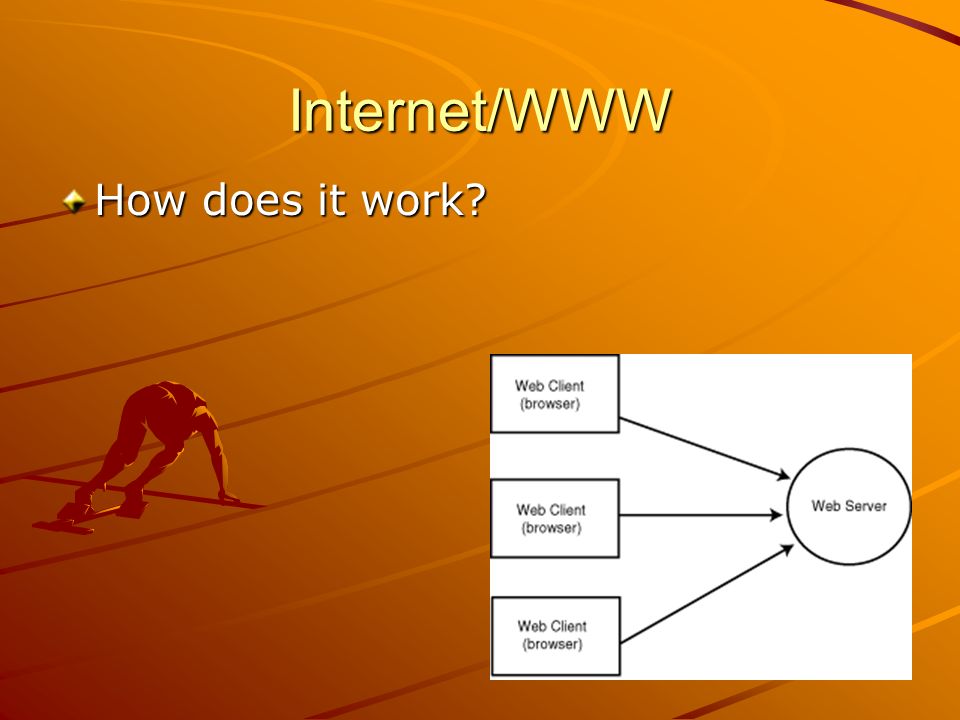 Internet/WWW

How does it work?

Web Client (browser)

Web Client (browser)

Web Client (browser)

Web Server